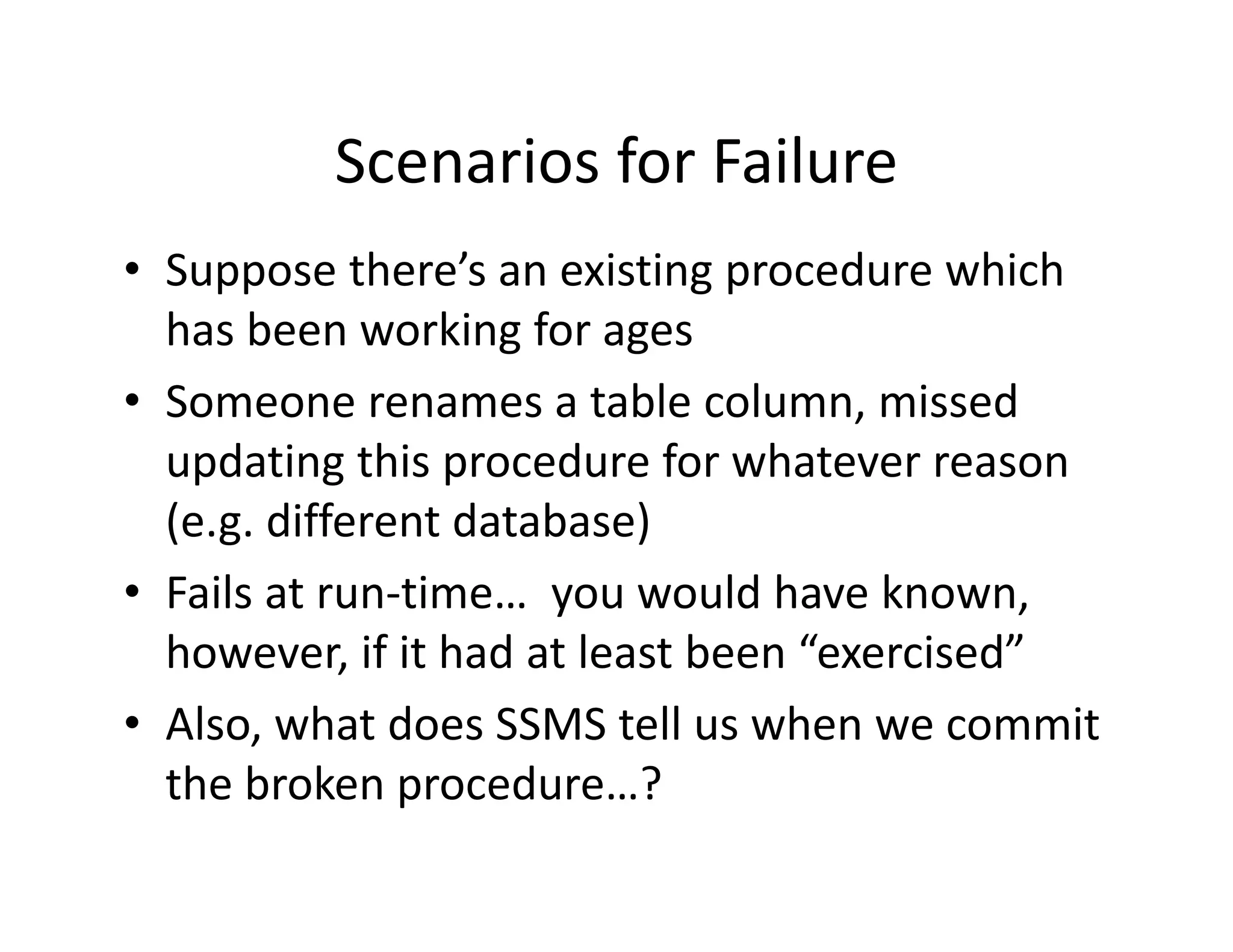 Scenarios for Failure

• Suppose there’s an existing procedure which has been working for ages
• Someone renames a table column, missed updating this procedure for whatever reason (e.g. different database)
• Fails at run-time… you would have known, however, if it had at least been “exercised”
• Also, what does SSMS tell us when we commit the broken procedure…?